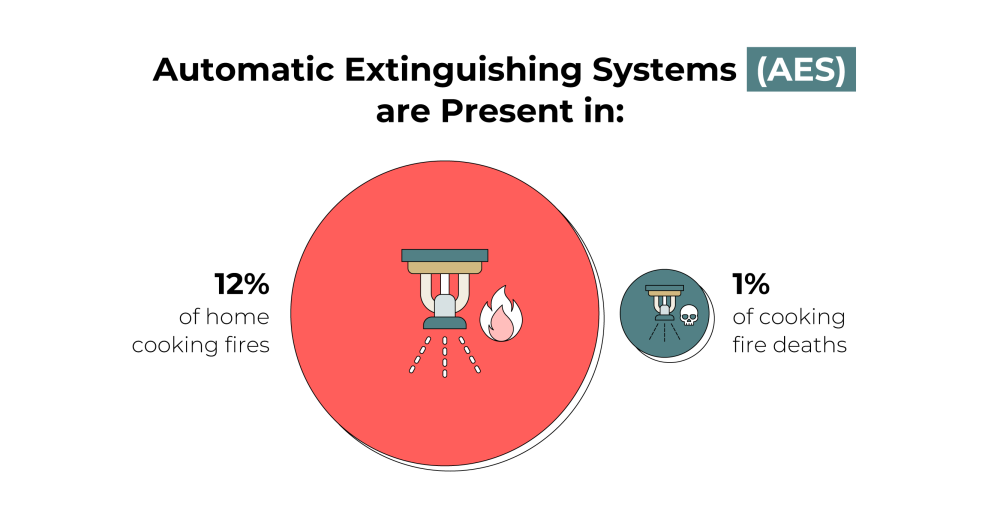 Automatic Extinguishing Systems (AES) are Present in:

12%
of home cooking fires

1%
of cooking fire deaths